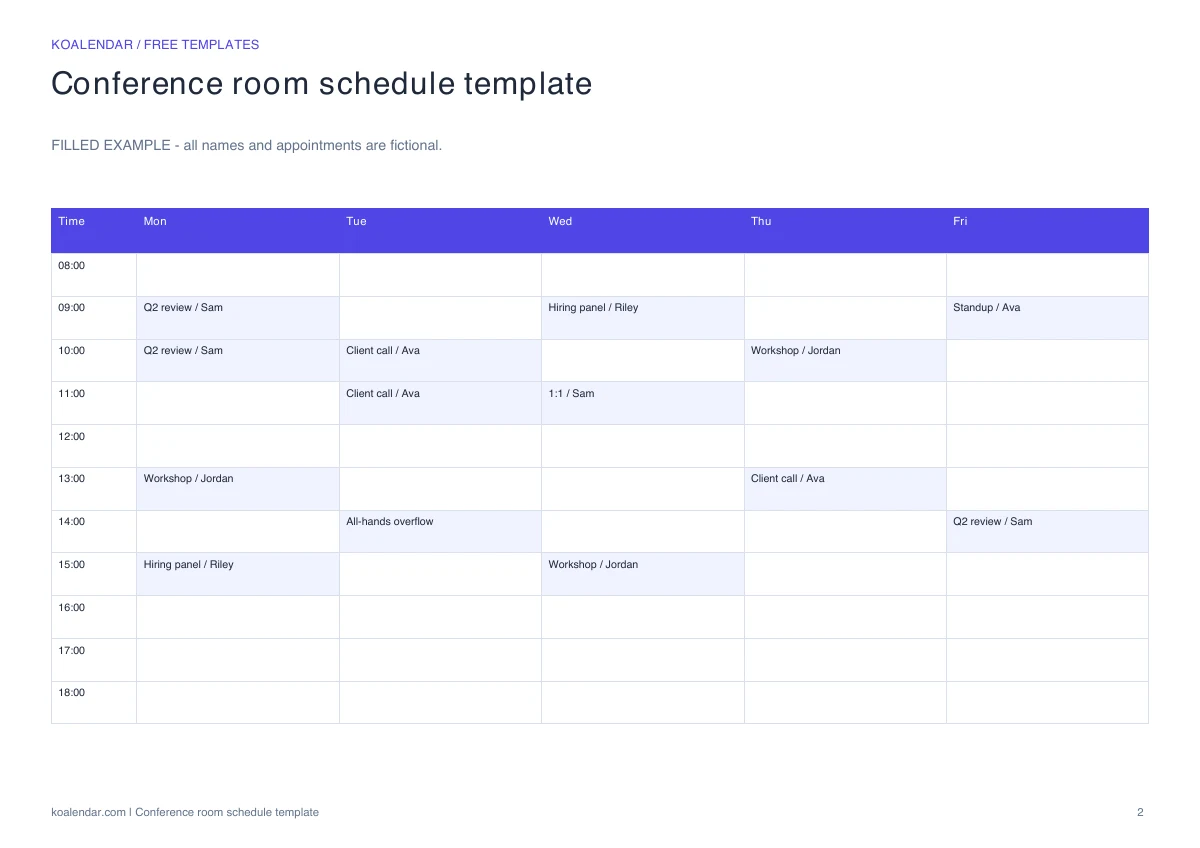 KOALENDAR / FREE TEMPLATES

Conference room schedule template

FILLED EXAMPLE - all names and appointments are fictional.

| Time | Mon | Tue | Wed | Thu | Fri |
|---|---|---|---|---|---|
| 08:00 | | | | | |
| 09:00 | Q2 review / Sam | | Hiring panel / Riley | | Standup / Ava |
| 10:00 | Q2 review / Sam | Client call / Ava | | Workshop / Jordan | |
| 11:00 | | Client call / Ava | 1:1 / Sam | | |
| 12:00 | | | | | |
| 13:00 | Workshop / Jordan | | | Client call / Ava | |
| 14:00 | | All-hands overflow | | | Q2 review / Sam |
| 15:00 | Hiring panel / Riley | | Workshop / Jordan | | |
| 16:00 | | | | | |
| 17:00 | | | | | |
| 18:00 | | | | | |

koalendar.com | Conference room schedule template

2